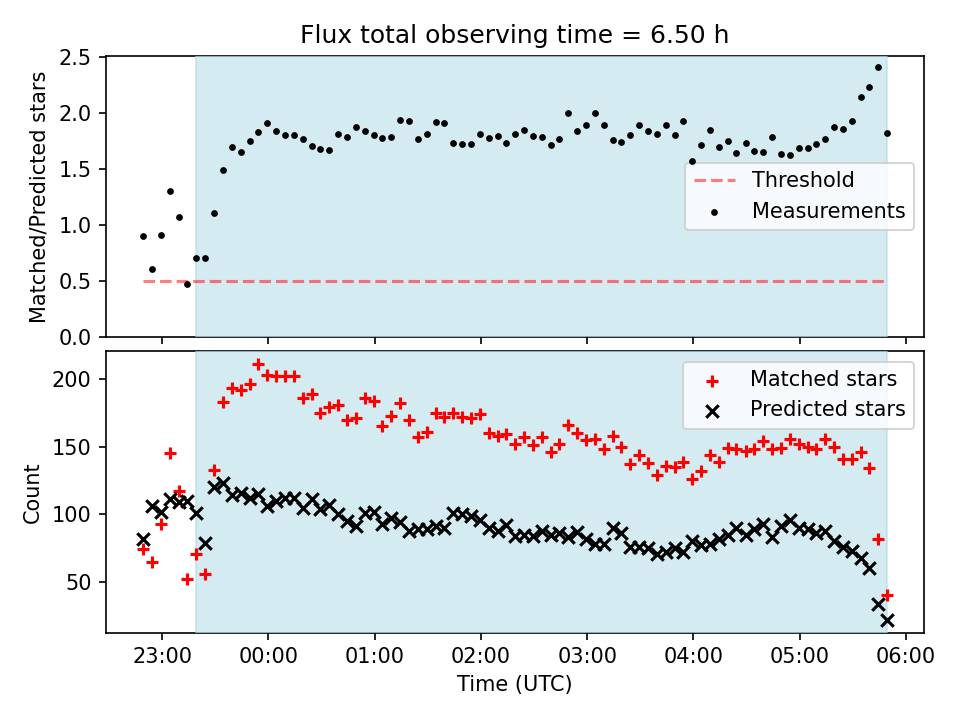 Flux total observing time = 6.50 h

Matched/Predicted stars

2.5
2.0
1.5
1.0
0.5
0.0

Threshold
Measurements

Count

200
150
100
50

Matched stars
Predicted stars

23:00
00:00
01:00
02:00
03:00
04:00
05:00
06:00

Time (UTC)